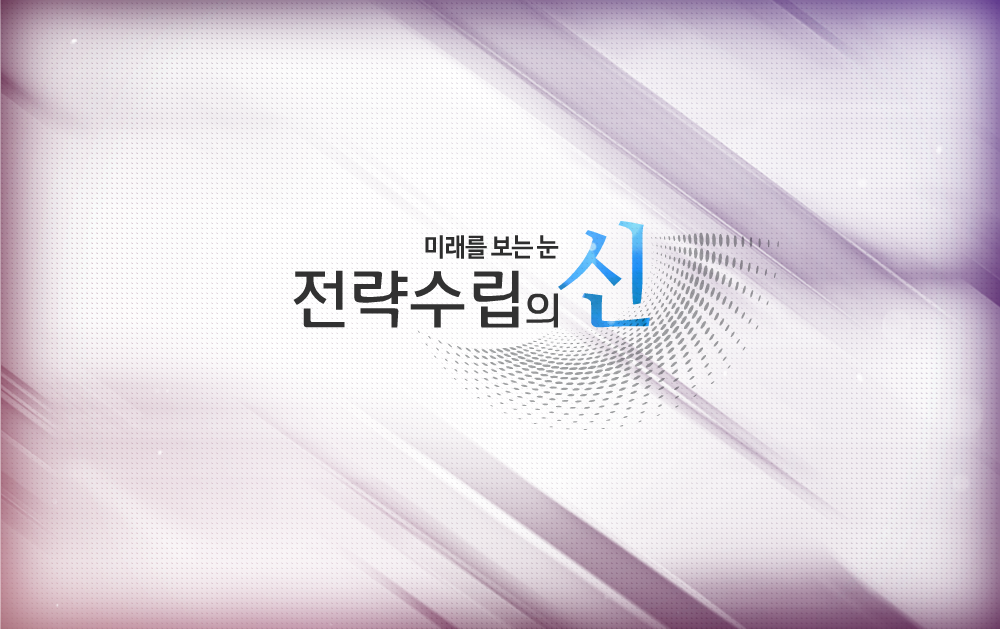 미래를 보는 눈
전략수립의 신